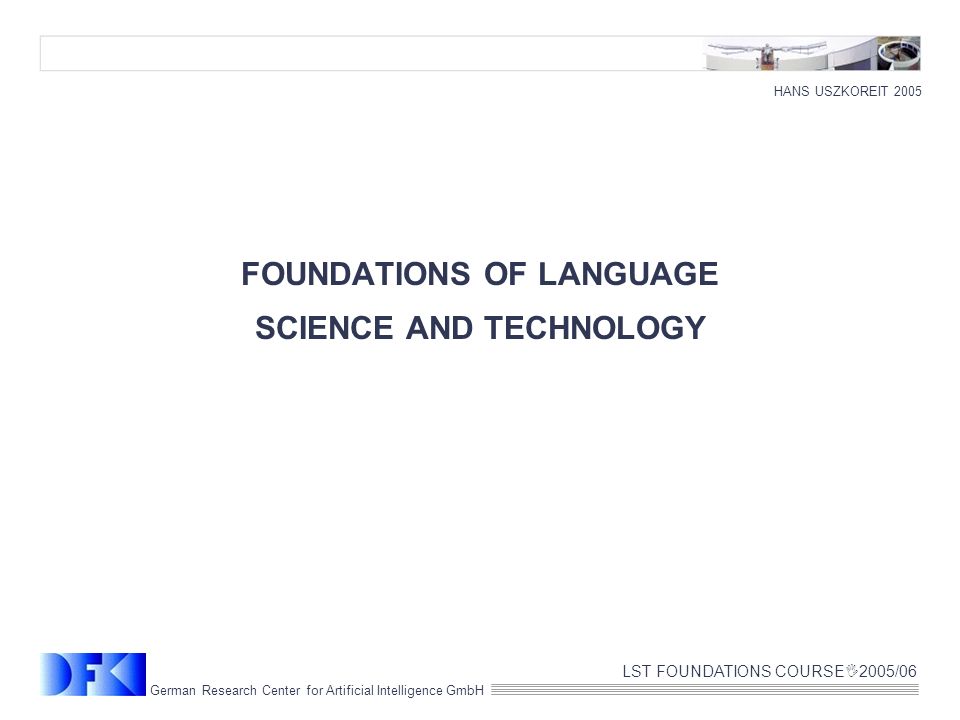 HANS USZKOREIT 2005

FOUNDATIONS OF LANGUAGE SCIENCE AND TECHNOLOGY

DFKI

German Research Center for Artificial Intelligence GmbH

LST FOUNDATIONS COURSE 2005/06